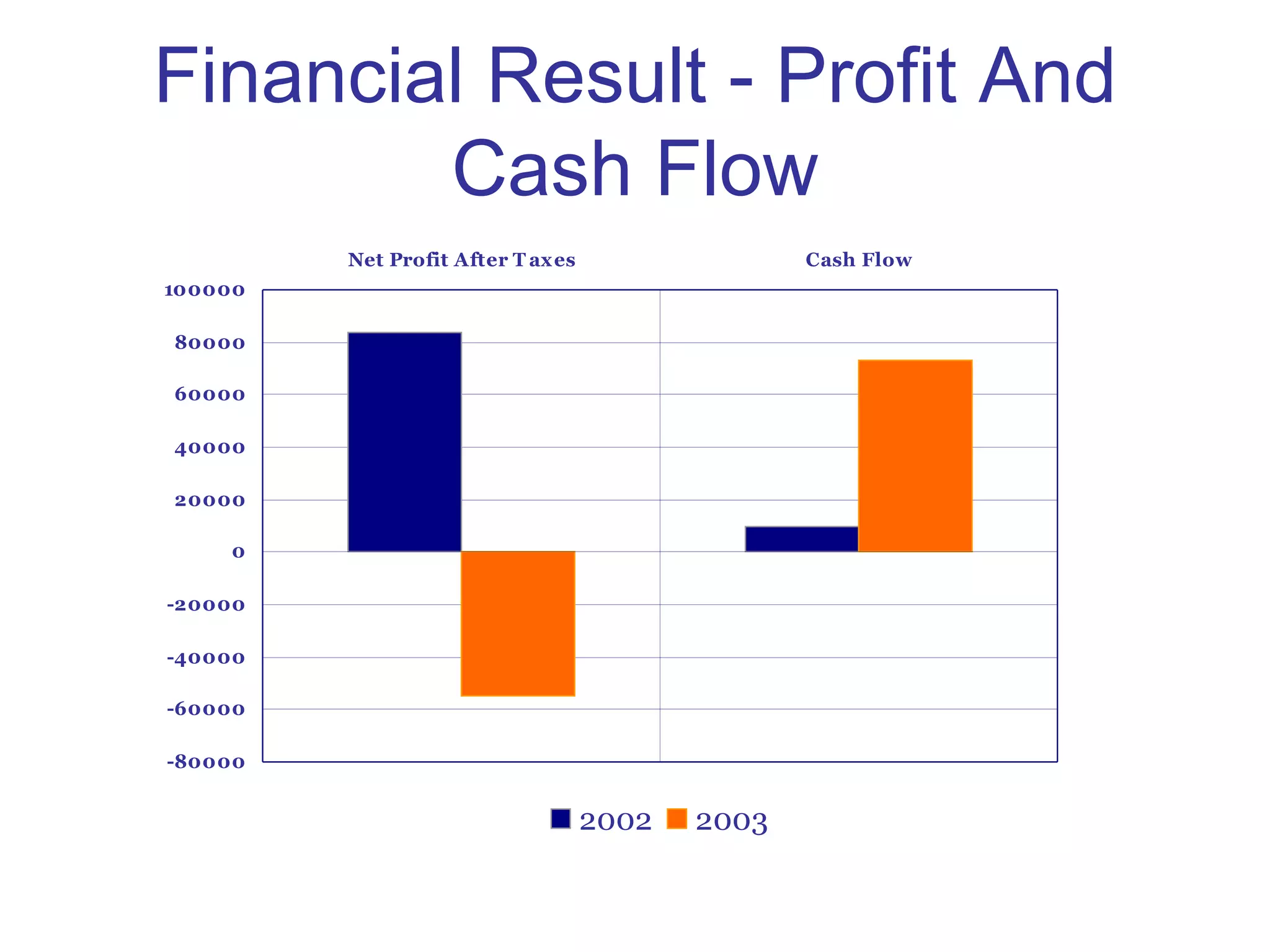 Financial Result - Profit And Cash Flow

Net Profit After Taxes

Cash Flow

100000
80000
60000
40000
20000
0
-20000
-40000
-60000
-80000

2002 2003